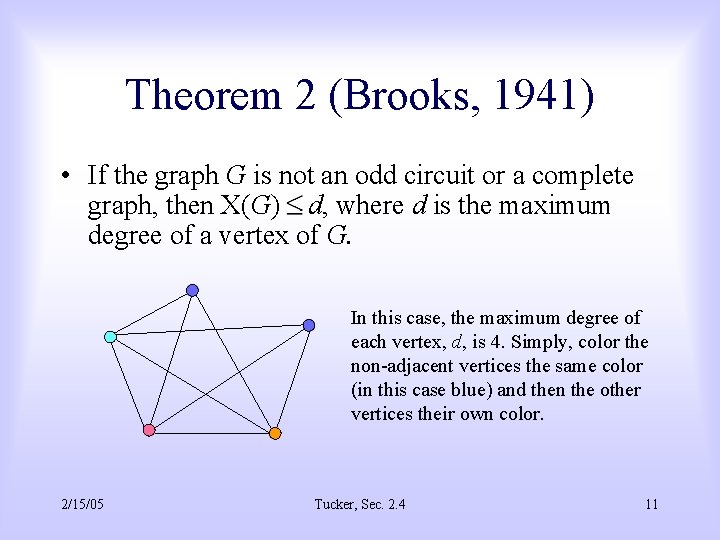 Theorem 2 (Brooks, 1941)

• If the graph $G$ is not an odd circuit or a complete graph, then $X(G) \leq d$, where $d$ is the maximum degree of a vertex of $G$.

In this case, the maximum degree of each vertex, $d$, is 4. Simply, color the non-adjacent vertices the same color (in this case blue) and then the other vertices their own color.

2/15/05

Tucker, Sec. 2.4

11